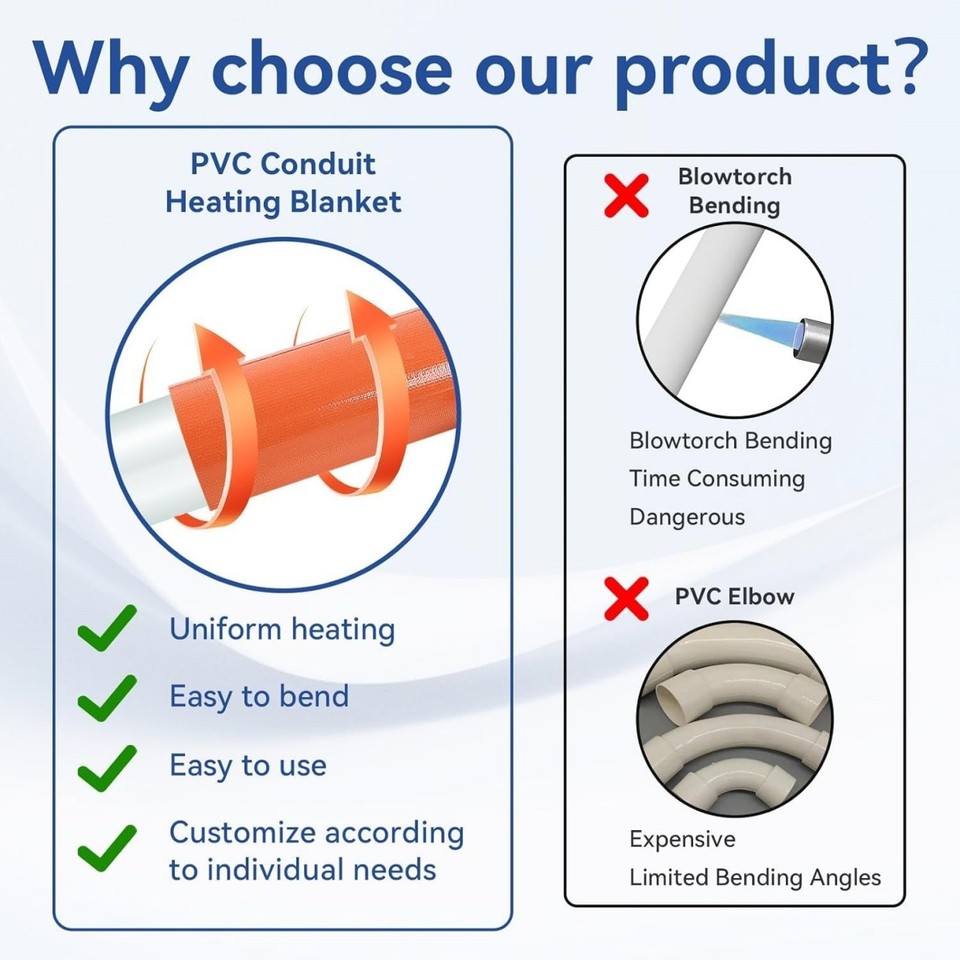 Why choose our product?

PVC Conduit Heating Blanket

Uniform heating

Easy to bend

Easy to use

Customize according to individual needs

Blowtorch Bending

Blowtorch Bending
Time Consuming
Dangerous

PVC Elbow

Expensive
Limited Bending Angles